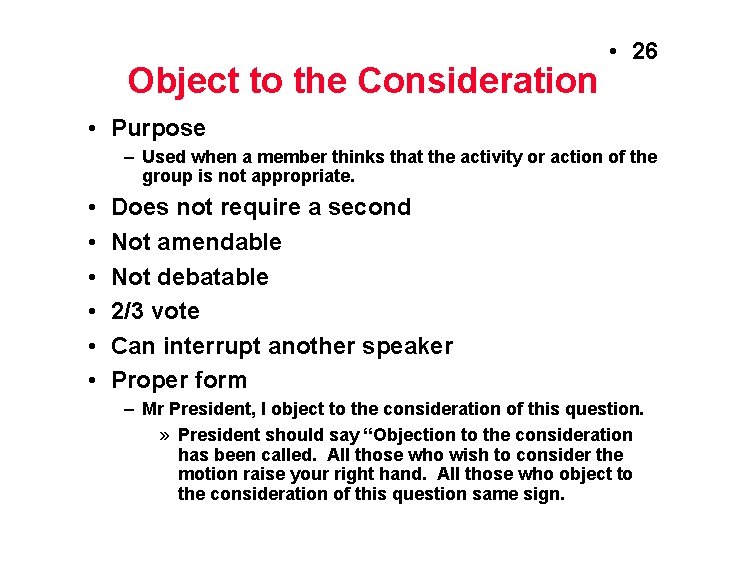 • 26

Object to the Consideration

• Purpose
– Used when a member thinks that the activity or action of the group is not appropriate.
• Does not require a second
• Not amendable
• Not debatable
• 2/3 vote
• Can interrupt another speaker
• Proper form
– Mr President, I object to the consideration of this question.
» President should say “Objection to the consideration has been called. All those who wish to consider the motion raise your right hand. All those who object to the consideration of this question same sign.